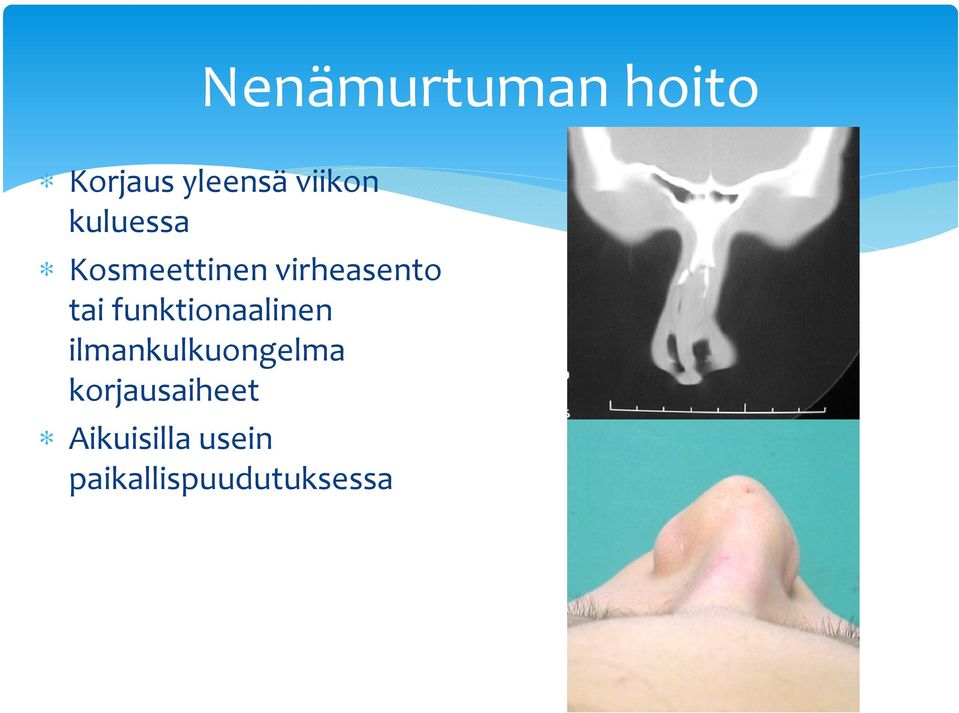 Nenämurtuman hoito

* Korjaus yleensä viikon kuluessa
* Kosmeettinen virheasento tai funktionaalinen ilmankulkuongelma korjausaiheet
* Aikuisilla usein paikallispuudutuksessa